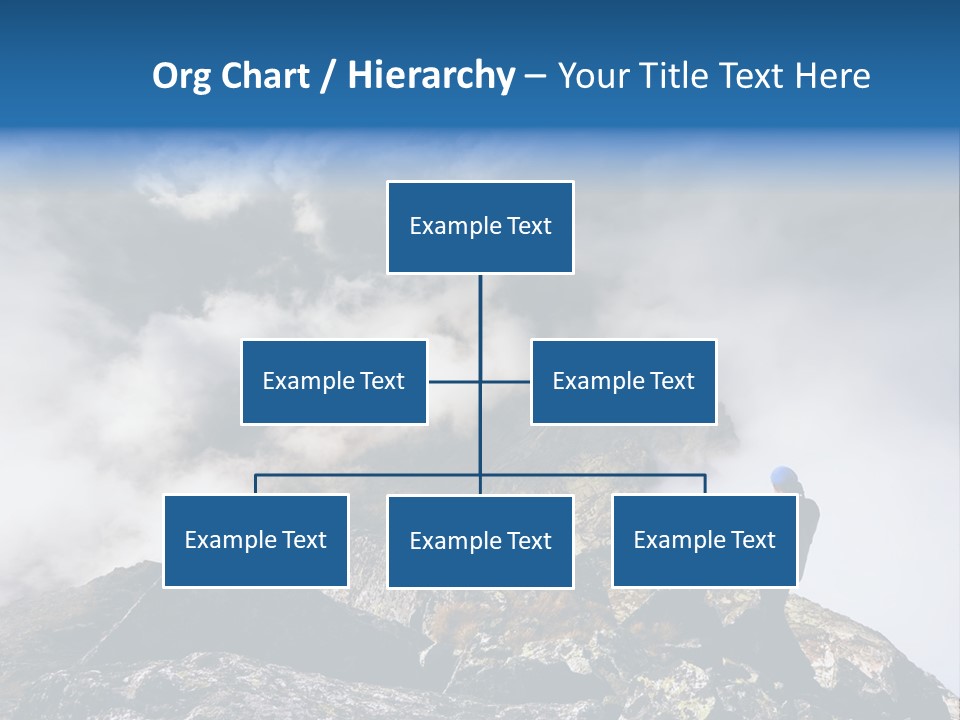 Org Chart / Hierarchy – Your Title Text Here

Example Text

Example Text

Example Text

Example Text

Example Text

Example Text